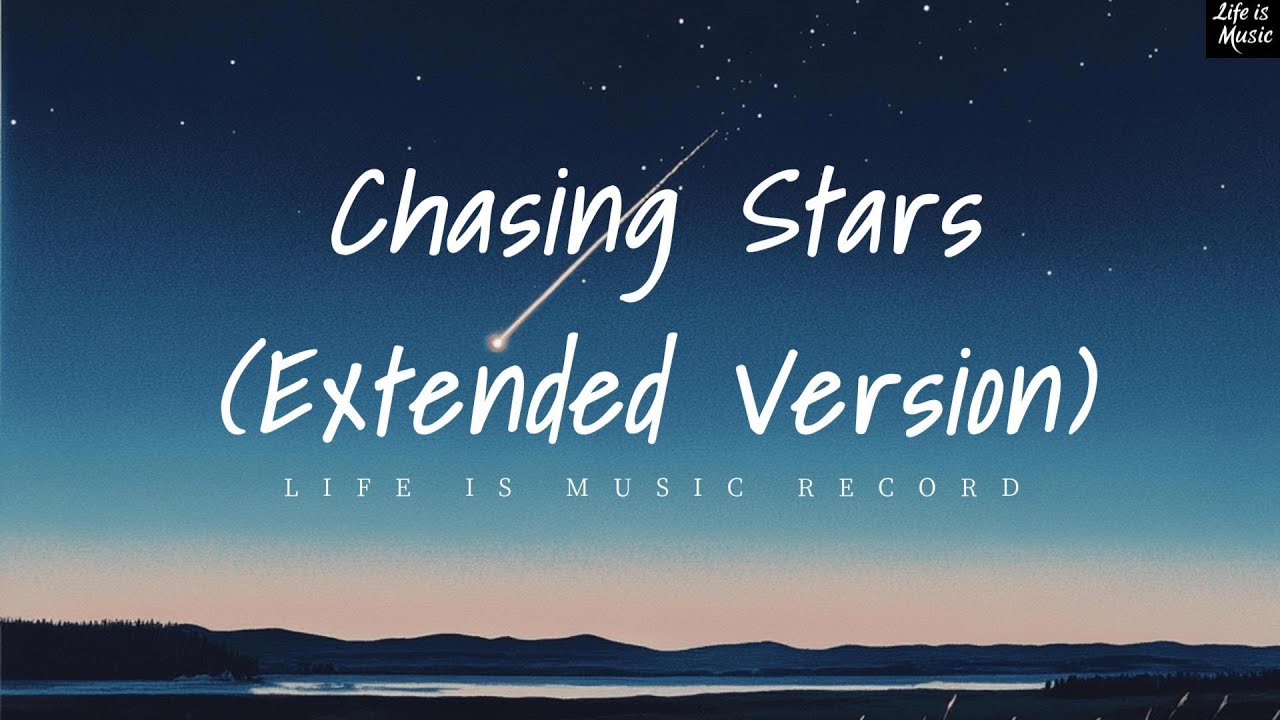 Life is Music

Chasing Stars
(Extended Version)

LIFE IS MUSIC RECORD